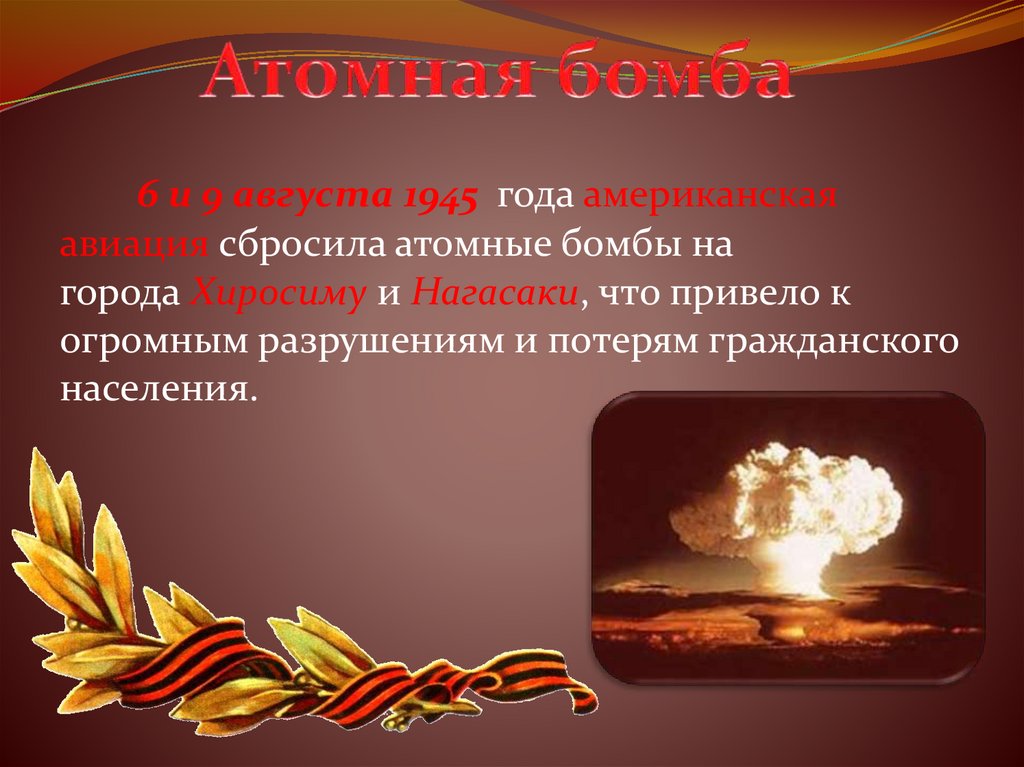 Атомная бомба

6 и 9 августа 1945 года американская авиация сбросила атомные бомбы на города Хиросиму и Нагасаки, что привело к огромным разрушениям и потерям гражданского населения.